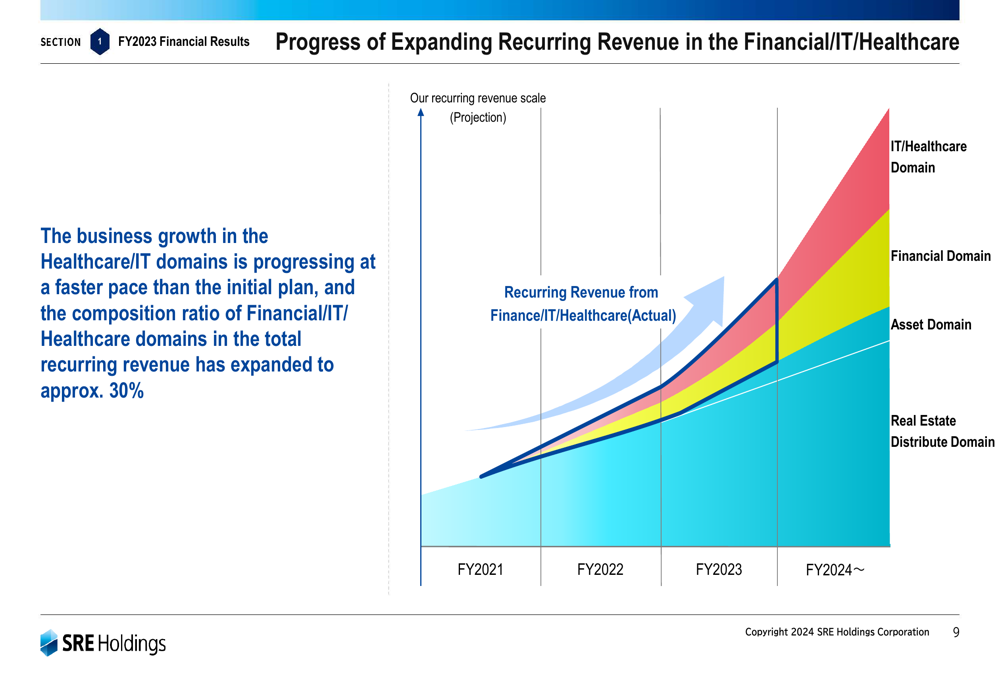 SECTION 1 FY2023 Financial Results

Progress of Expanding Recurring Revenue in the Financial/IT/Healthcare

The business growth in the Healthcare/IT domains is progressing at a faster pace than the initial plan, and the composition ratio of Financial/IT/ Healthcare domains in the total recurring revenue has expanded to approx. 30%

Our recurring revenue scale (Projection)

Recurring Revenue from Finance/IT/Healthcare(Actual)

IT/Healthcare Domain

Financial Domain

Asset Domain

Real Estate Distribute Domain

FY2021

FY2022

FY2023

FY2024～

SRE Holdings

Copyright 2024 SRE Holdings Corporation

9